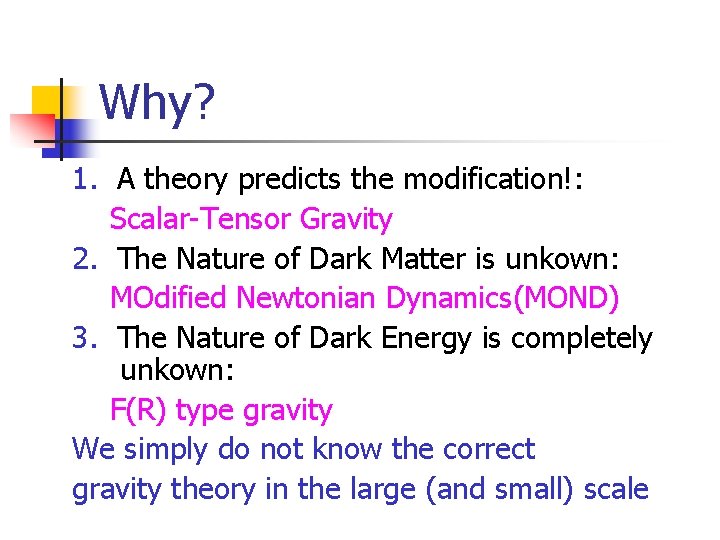 Why?

1. A theory predicts the modification!:

Scalar-Tensor Gravity

2. The Nature of Dark Matter is unkown:

MOdified Newtonian Dynamics(MOND)

3. The Nature of Dark Energy is completely unkown:

F(R) type gravity

We simply do not know the correct gravity theory in the large (and small) scale